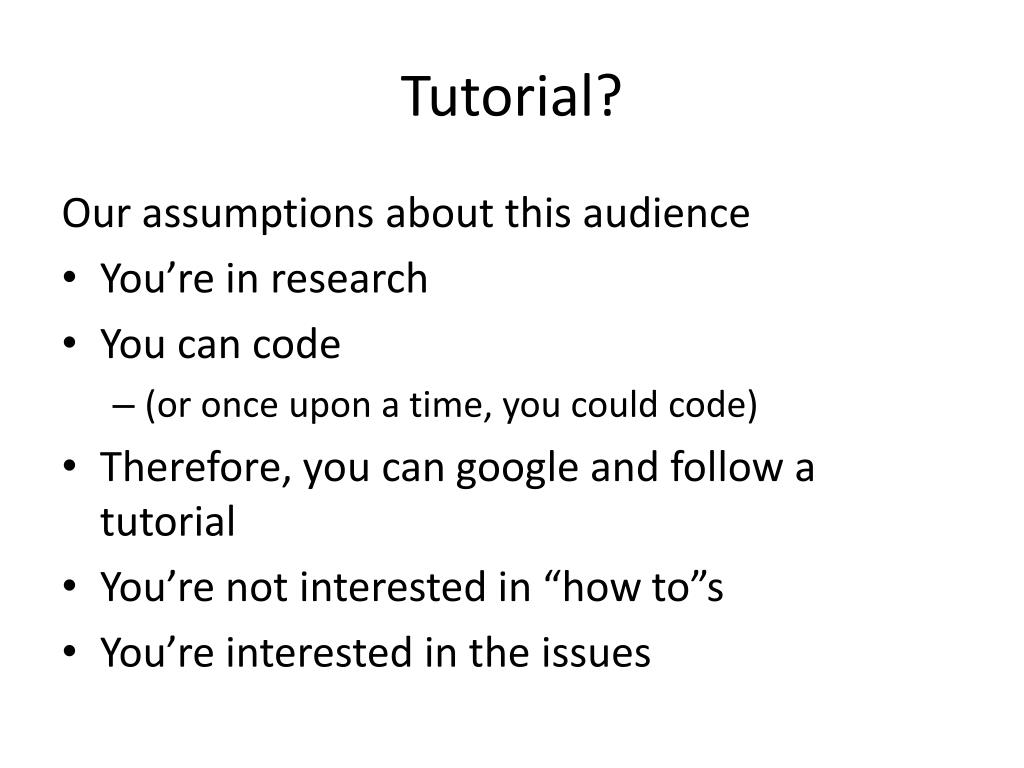 Tutorial?

Our assumptions about this audience

• You’re in research
• You can code
  – (or once upon a time, you could code)
• Therefore, you can google and follow a tutorial
• You’re not interested in “how to”s
• You’re interested in the issues